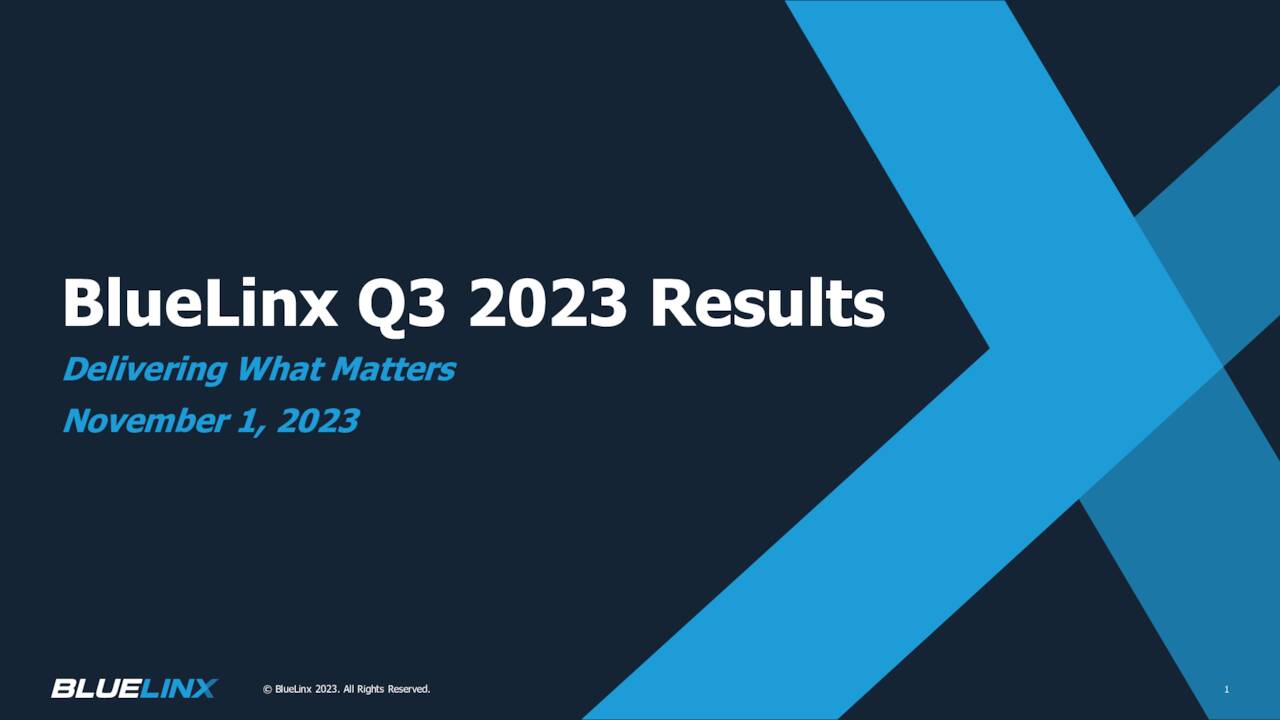 BlueLinx Q3 2023 Results

Delivering What Matters

November 1, 2023

BLUELINX © BlueLinx 2023. All Rights Reserved.

1